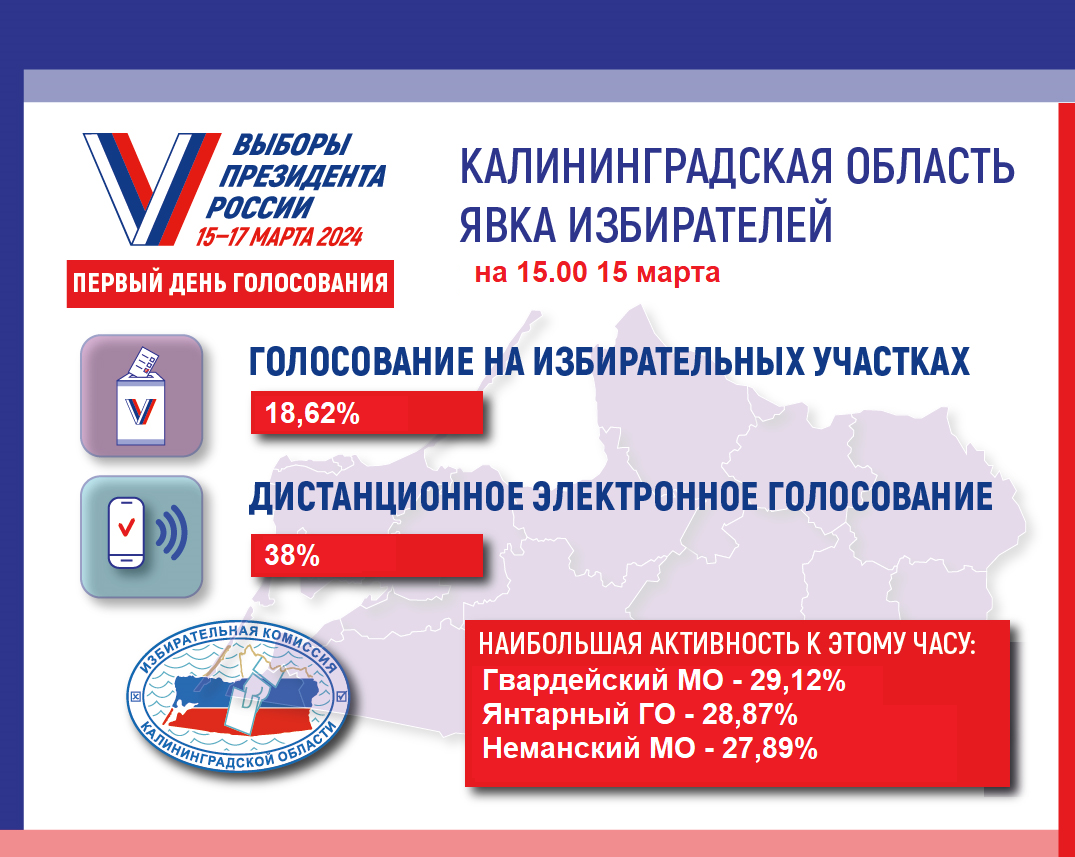 ВЫБОРЫ ПРЕЗИДЕНТА РОССИИ
15–17 МАРТА 2024

ПЕРВЫЙ ДЕНЬ ГОЛОСОВАНИЯ

КАЛИНИНГРАДСКАЯ ОБЛАСТЬ
ЯВКА ИЗБИРАТЕЛЕЙ
на 15.00 15 марта

ГОЛОСОВАНИЕ НА ИЗБИРАТЕЛЬНЫХ УЧАСТКАХ
18,62%

ДИСТАНЦИОННОЕ ЭЛЕКТРОННОЕ ГОЛОСОВАНИЕ
38%

ИЗБИРАТЕЛЬНАЯ КОМИССИЯ КАЛИНИНГРАДСКОЙ ОБЛАСТИ

НАИБОЛЬШАЯ АКТИВНОСТЬ К ЭТОМУ ЧАСУ:
Гвардейский МО - 29,12%
Янтарный ГО - 28,87%
Неманский МО - 27,89%